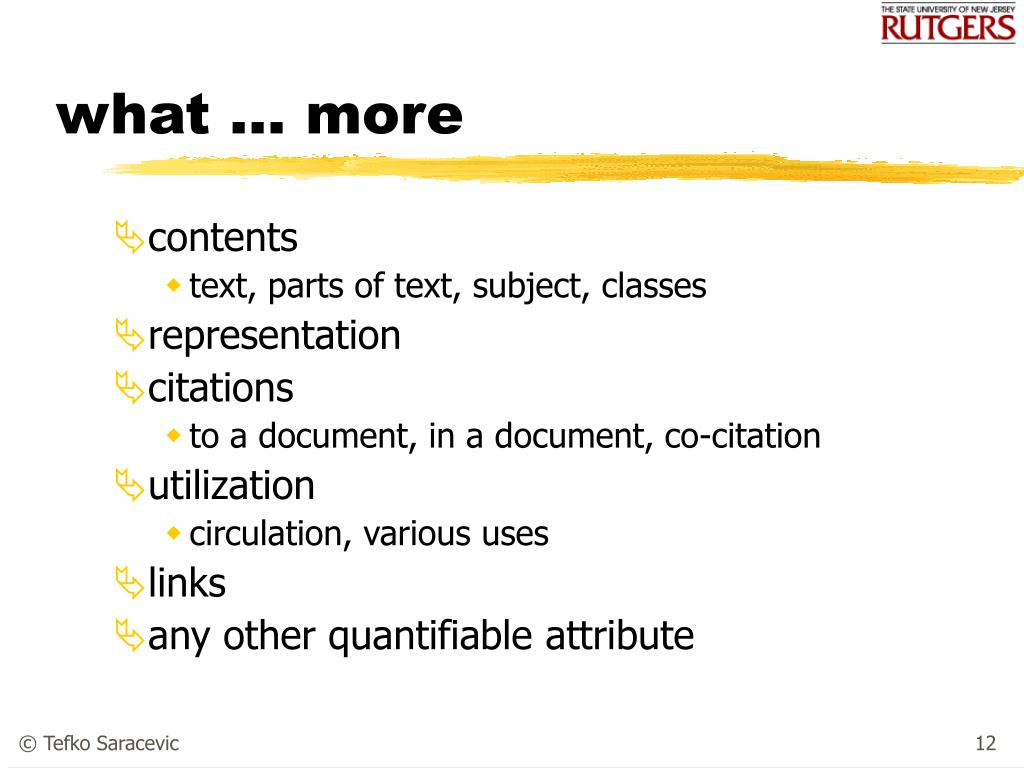 THE STATE UNIVERSITY OF NEW JERSEY
RUTGERS

what … more

contents
text, parts of text, subject, classes
representation
citations
to a document, in a document, co-citation
utilization
circulation, various uses
links
any other quantifiable attribute

© Tefko Saracevic

12